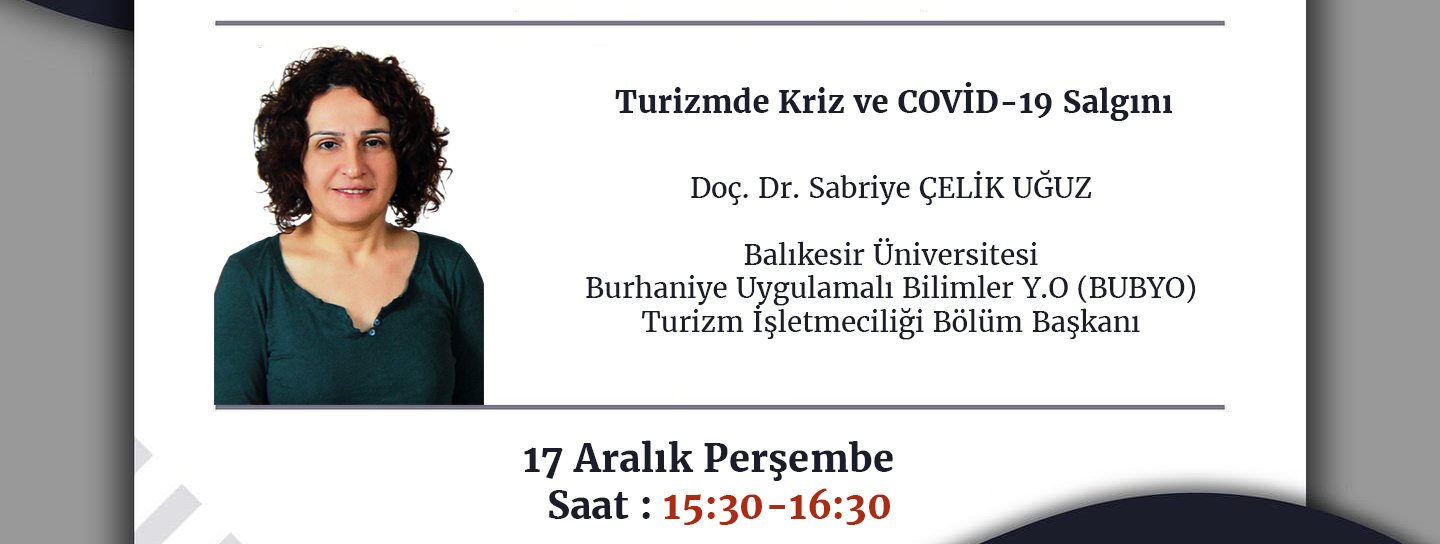 Turizmde Kriz ve COVİD-19 Salgını

Doç. Dr. Sabriye ÇELİK UĞUZ

Balıkesir Üniversitesi
Burhaniye Uygulamalı Bilimler Y.O (BUBYO)
Turizm İşletmeciliği Bölüm Başkanı

17 Aralık Perşembe
Saat : 15:30-16:30